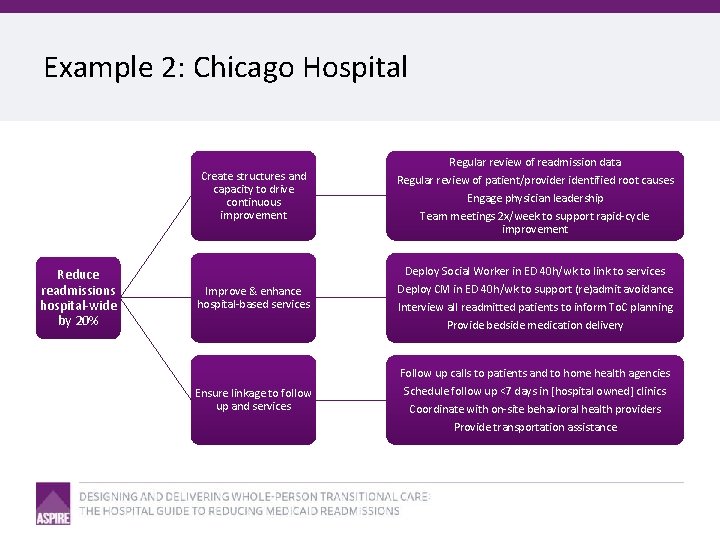 Example 2: Chicago Hospital

Reduce readmissions hospital-wide by 20%

Create structures and capacity to drive continuous improvement

Regular review of readmission data
Regular review of patient/provider identified root causes
Engage physician leadership
Team meetings 2x/week to support rapid-cycle improvement

Improve & enhance hospital-based services

Deploy Social Worker in ED 40h/wk to link to services
Deploy CM in ED 40h/wk to support (re)admit avoidance
Interview all readmitted patients to inform ToC planning
Provide bedside medication delivery

Ensure linkage to follow up and services

Follow up calls to patients and to home health agencies
Schedule follow up <7 days in [hospital owned] clinics
Coordinate with on-site behavioral health providers
Provide transportation assistance

ASPIRE

DESIGNING AND DELIVERING WHOLE-PERSON TRANSITIONAL CARE:
THE HOSPITAL GUIDE TO REDUCING MEDICAID READMISSIONS